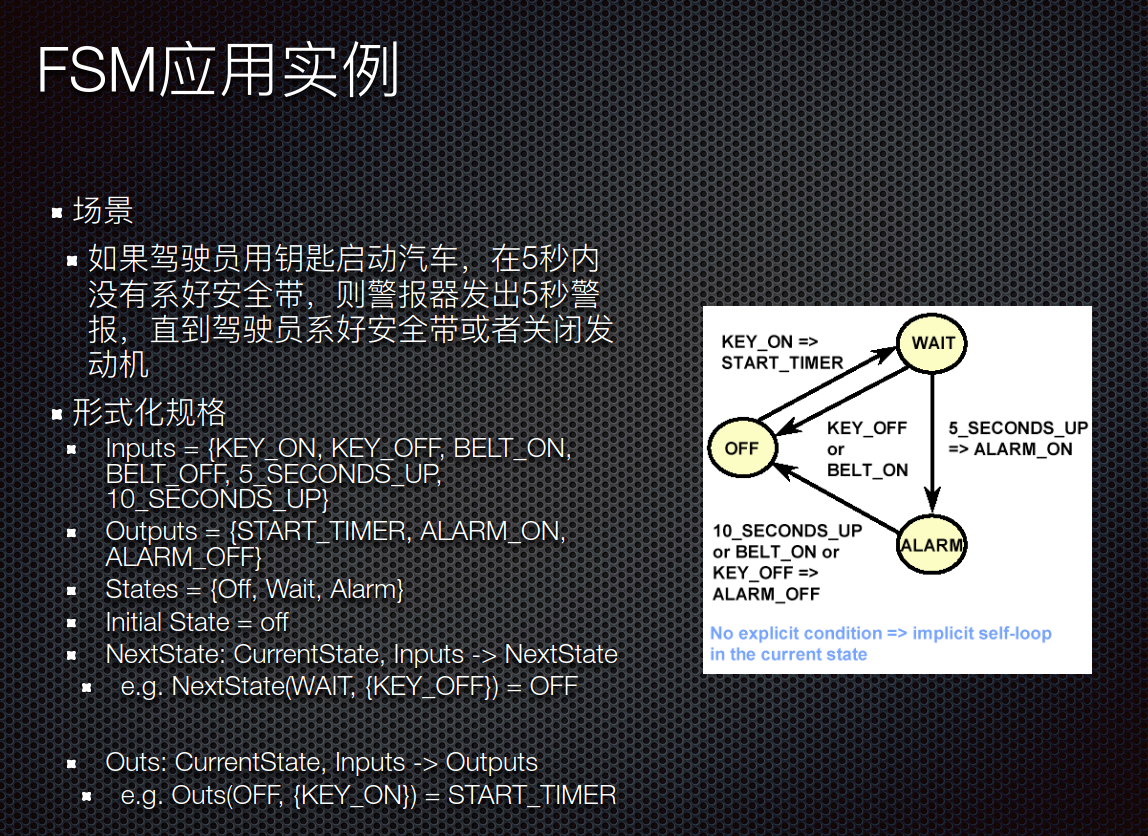 FSM应用实例

场景

如果驾驶员用钥匙启动汽车，在5秒内没有系好安全带，则警报器发出5秒警报，直到驾驶员系好安全带或者关闭发动机

形式化规格

Inputs = {KEY_ON, KEY_OFF, BELT_ON, BELT_OFF, 5_SECONDS_UP, 10_SECONDS_UP}

Outputs = {START_TIMER, ALARM_ON, ALARM_OFF}

States = {Off, Wait, Alarm}

Initial State = off

NextState: CurrentState, Inputs -> NextState

e.g. NextState(WAIT, {KEY_OFF}) = OFF

Outs: CurrentState, Inputs -> Outputs

e.g. Outs(OFF, {KEY_ON}) = START_TIMER

KEY_ON => START_TIMER

WAIT

OFF

KEY_OFF or BELT_ON

5_SECONDS_UP => ALARM_ON

10_SECONDS_UP or BELT_ON or KEY_OFF => ALARM_OFF

ALARM

No explicit condition => implicit self-loop in the current state